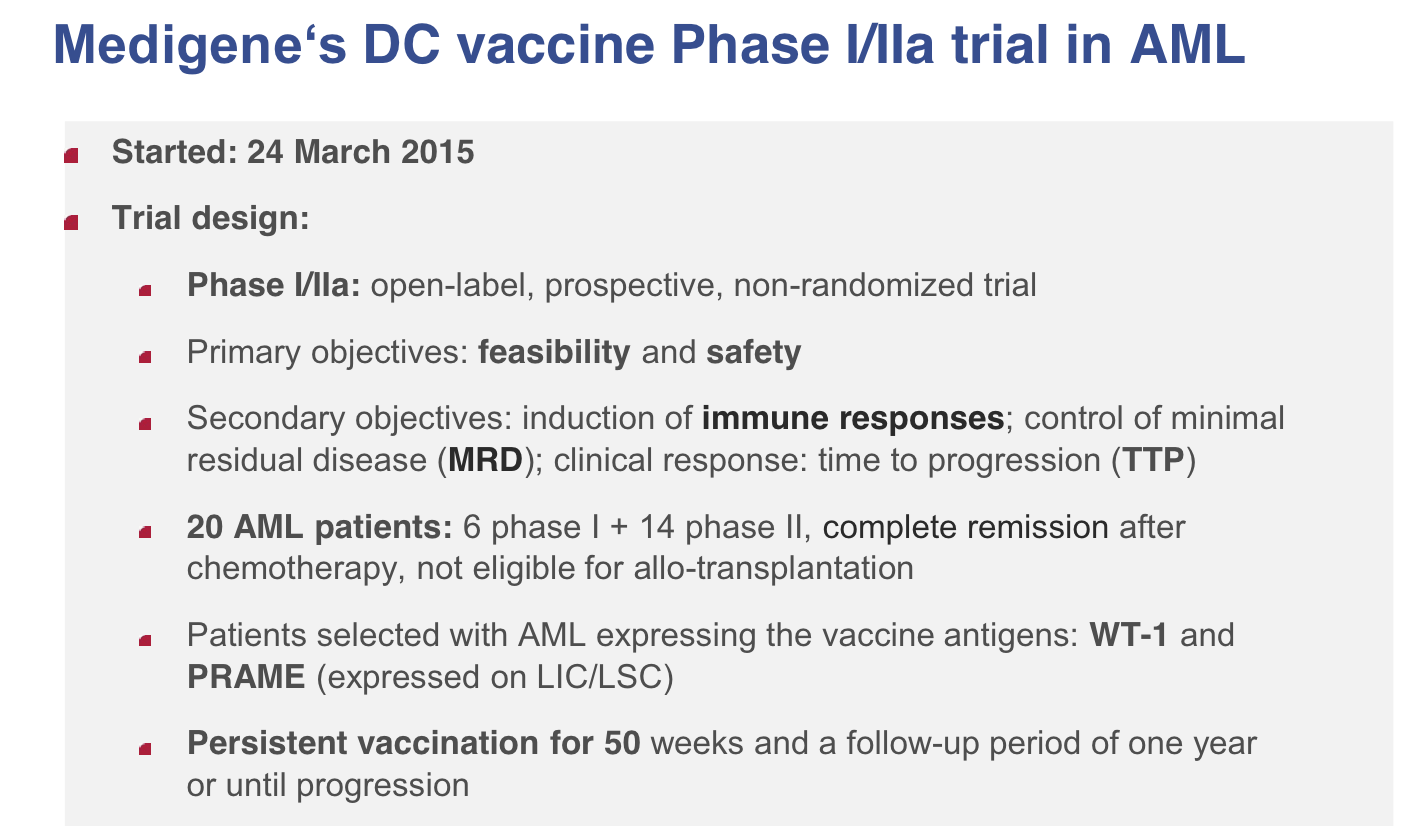 Medigene‘s DC vaccine Phase I/IIa trial in AML

Started: 24 March 2015

Trial design:

Phase I/IIa: open-label, prospective, non-randomized trial

Primary objectives: feasibility and safety

Secondary objectives: induction of immune responses; control of minimal residual disease (MRD); clinical response: time to progression (TTP)

20 AML patients: 6 phase I + 14 phase II, complete remission after chemotherapy, not eligible for allo-transplantation

Patients selected with AML expressing the vaccine antigens: WT-1 and PRAME (expressed on LIC/LSC)

Persistent vaccination for 50 weeks and a follow-up period of one year or until progression